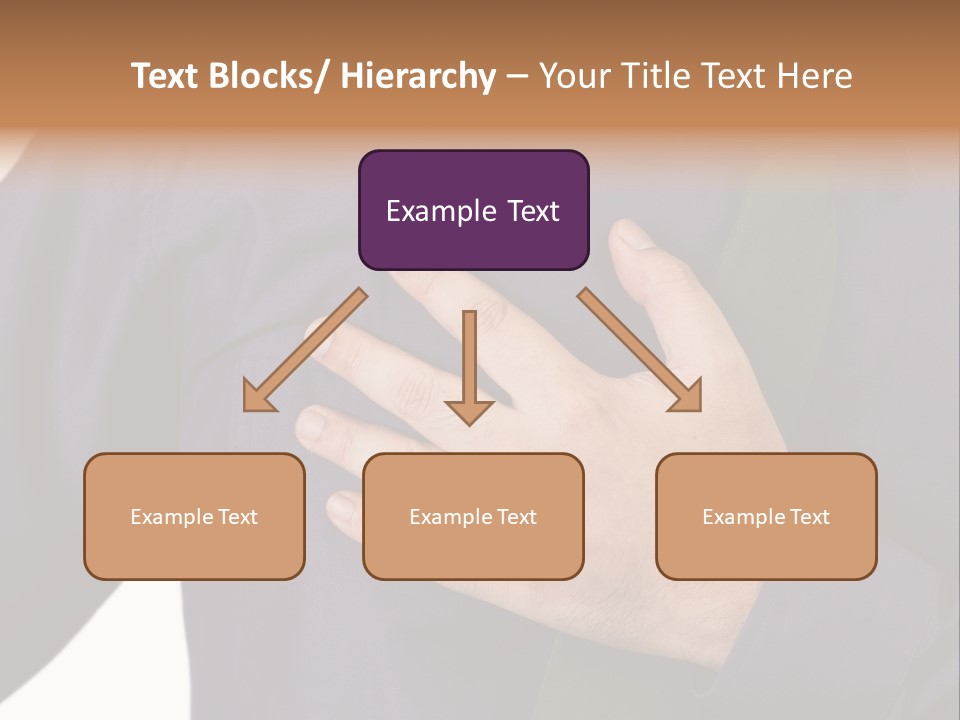 Text Blocks/ Hierarchy – Your Title Text Here

Example Text

Example Text

Example Text

Example Text